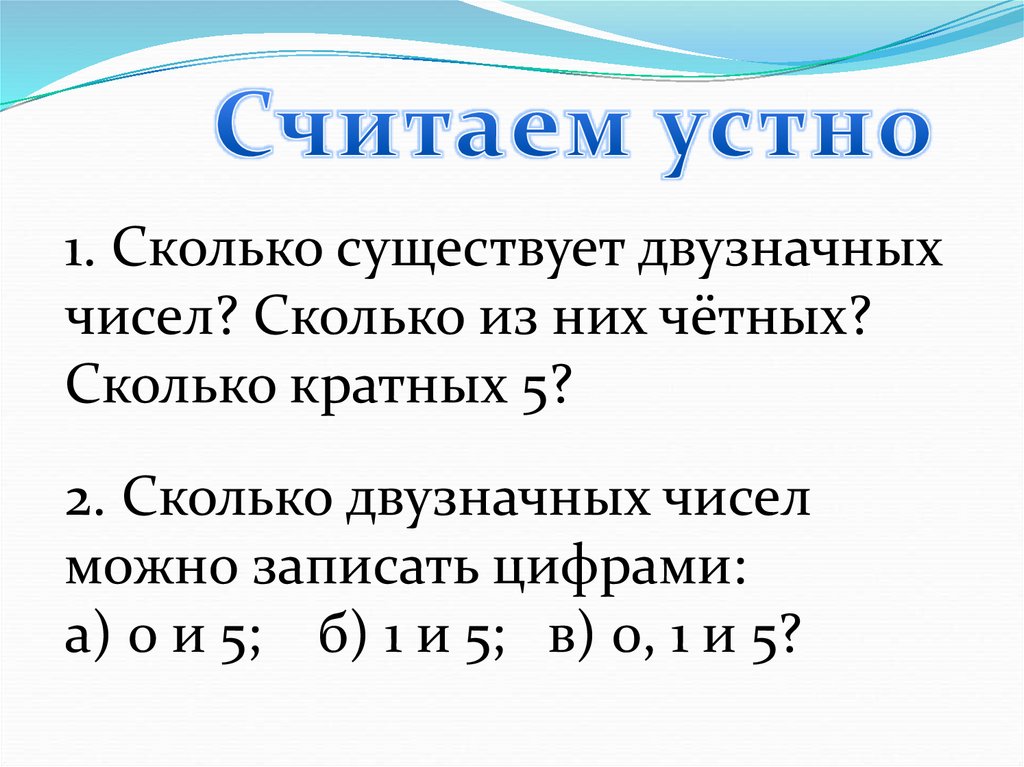 Считаем устно

1. Сколько существует двузначных чисел? Сколько из них чётных? Сколько кратных 5?

2. Сколько двузначных чисел можно записать цифрами:
а) 0 и 5; б) 1 и 5; в) 0, 1 и 5?